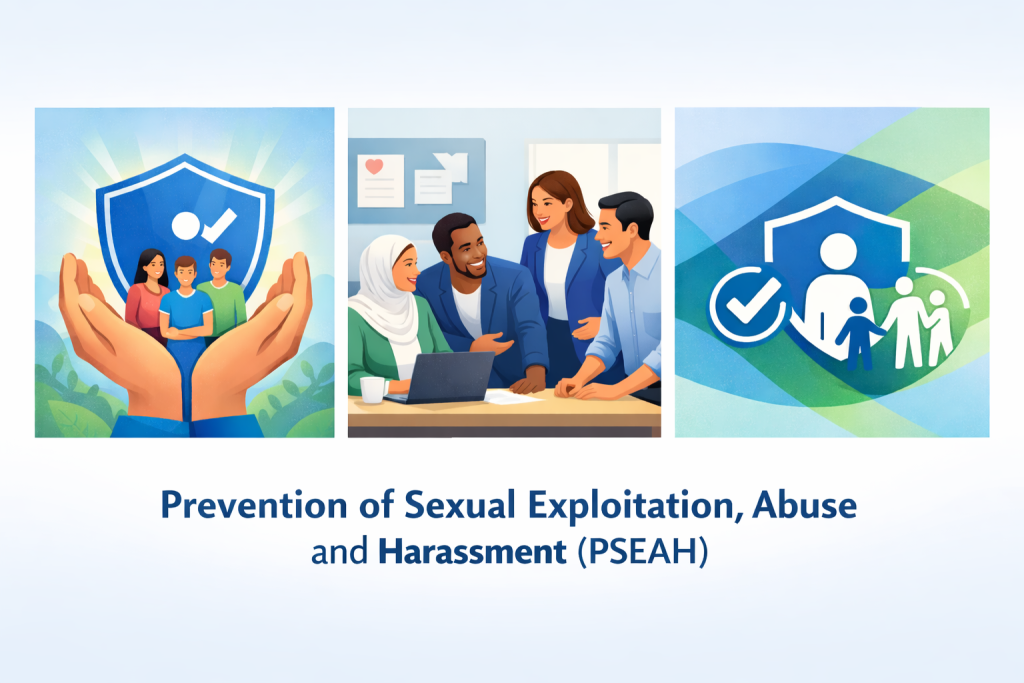 Prevention of Sexual Exploitation, Abuse and Harassment (PSEAH)